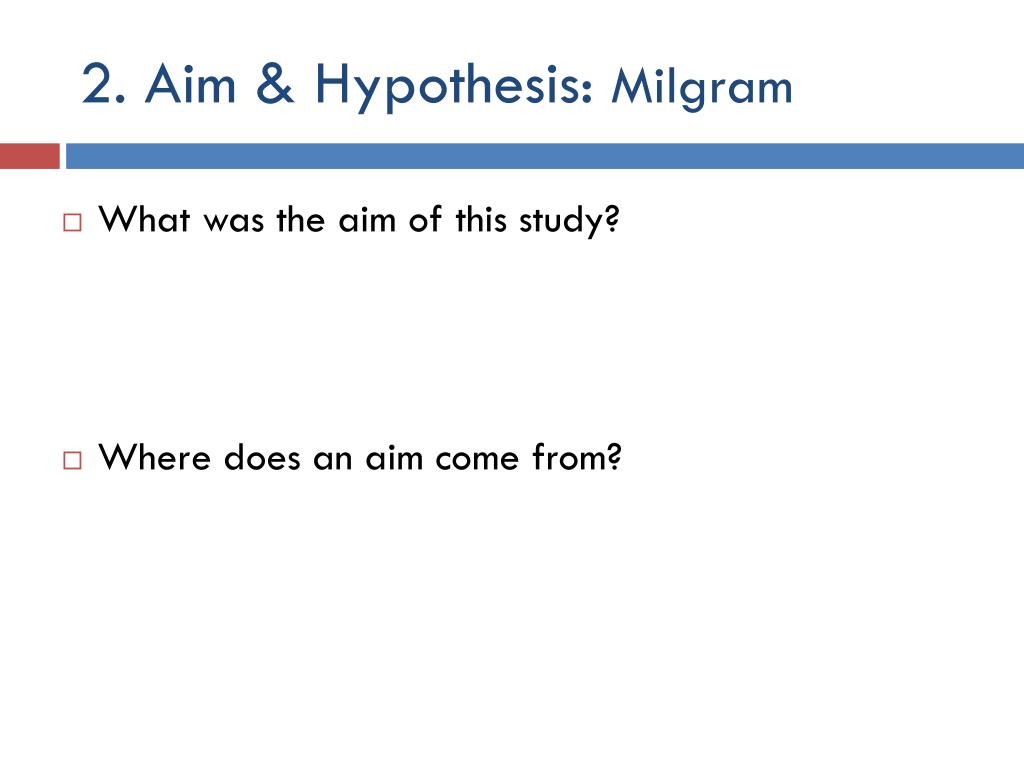 2. Aim & Hypothesis: Milgram

What was the aim of this study?

Where does an aim come from?